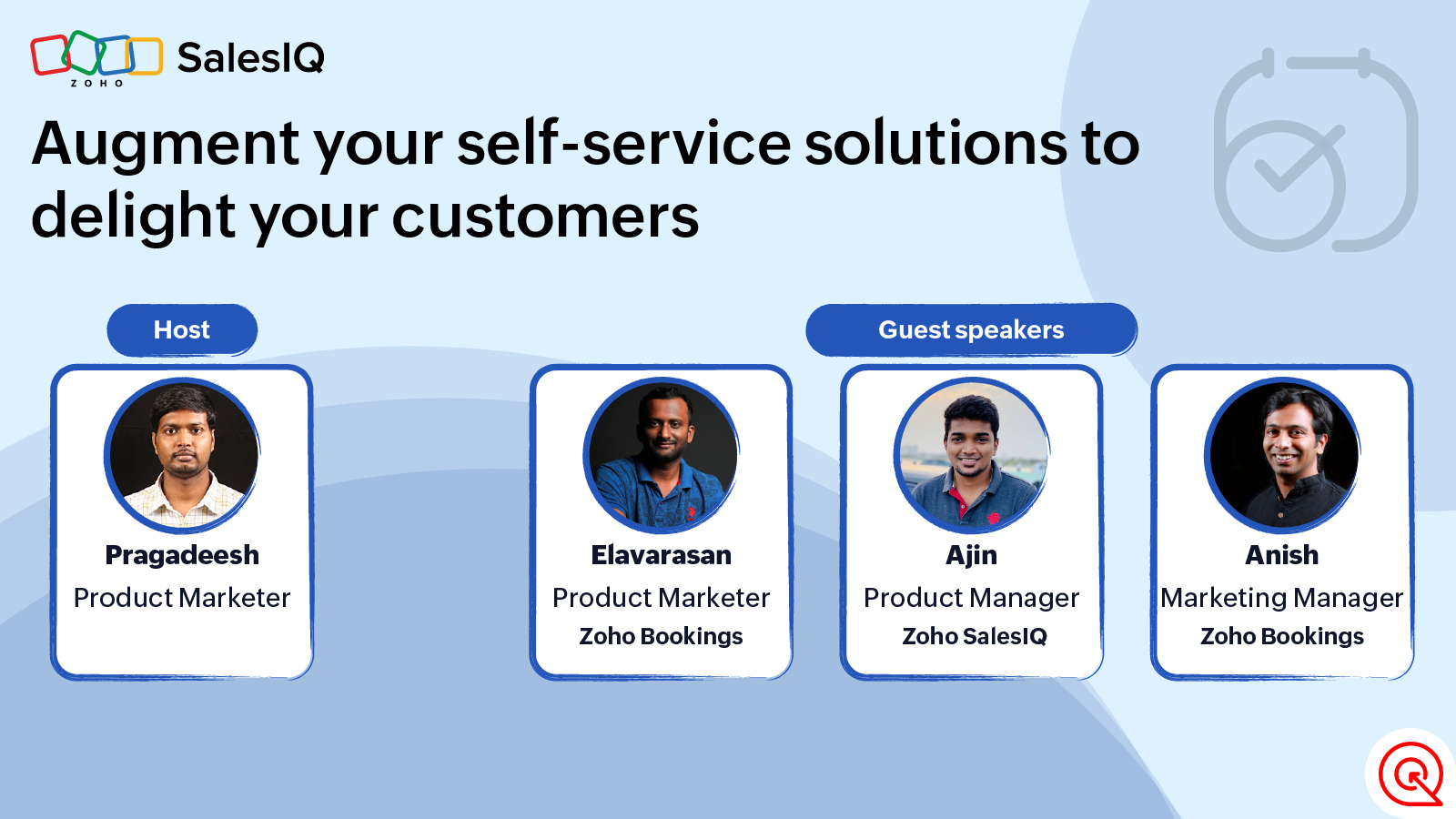 ZOHO SalesIQ

Augment your self-service solutions to delight your customers

Host

Pragadeesh
Product Marketer

Guest speakers

Elavarasan
Product Marketer
Zoho Bookings

Ajin
Product Manager
Zoho SalesIQ

Anish
Marketing Manager
Zoho Bookings